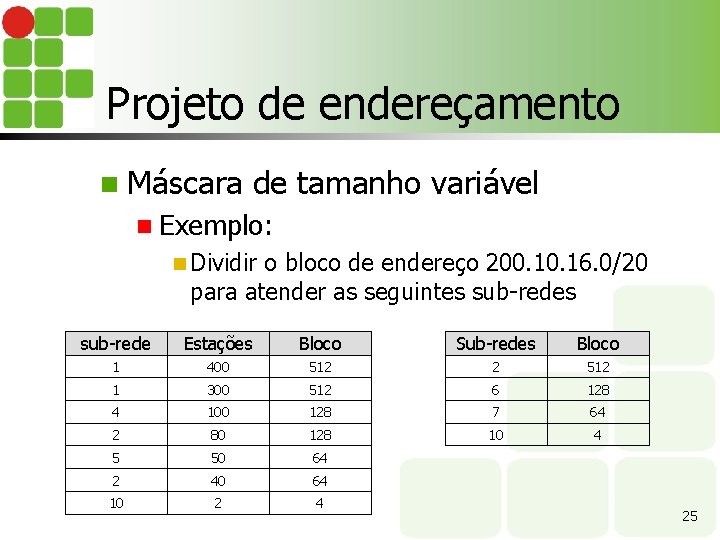 Projeto de endereçamento

Máscara de tamanho variável

Exemplo:

Dividir o bloco de endereço 200.10.16.0/20 para atender as seguintes sub-redes

| sub-rede | Estações | Bloco |
|---|---|---|
| 1 | 400 | 512 |
| 1 | 300 | 512 |
| 4 | 100 | 128 |
| 2 | 80 | 128 |
| 5 | 50 | 64 |
| 2 | 40 | 64 |
| 10 | 2 | 4 |

| Sub-redes | Bloco |
|---|---|
| 2 | 512 |
| 6 | 128 |
| 7 | 64 |
| 10 | 4 |

25